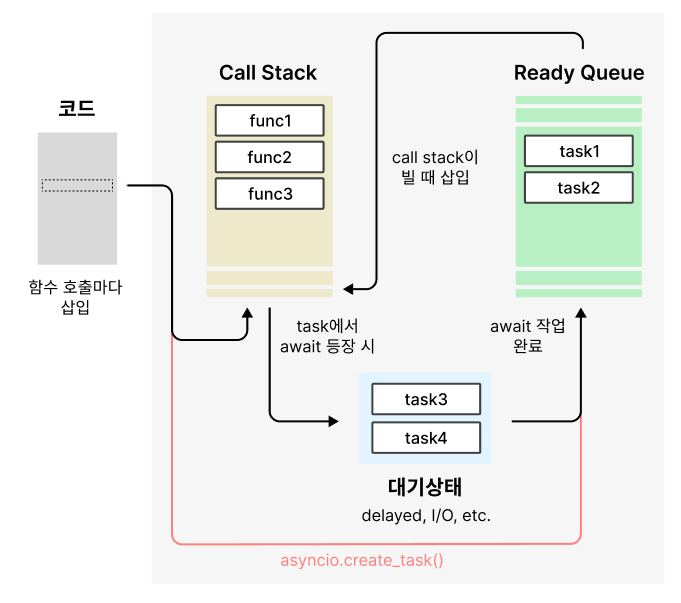 코드

함수 호출마다
삽입

Call Stack

func1
func2
func3

call stack이
빌 때 삽입

Ready Queue

task1
task2

task에서
await 등장 시

await 작업
완료

task3
task4

대기상태
delayed, I/O, etc.

asyncio.create_task()